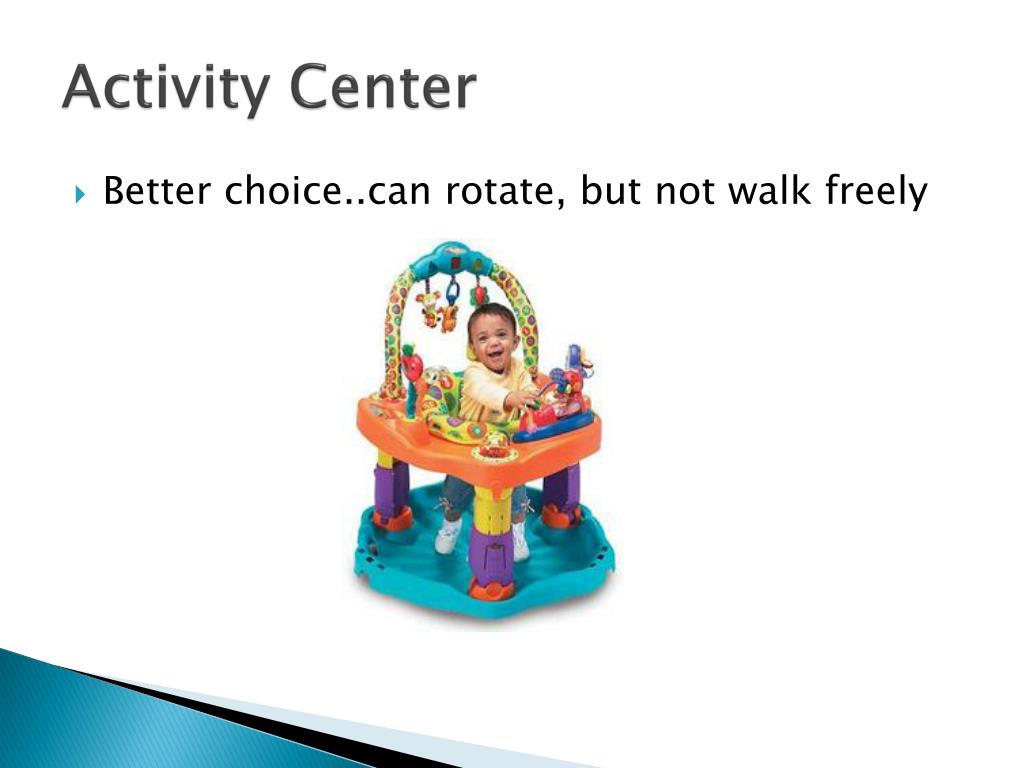 Activity Center

Better choice..can rotate, but not walk freely